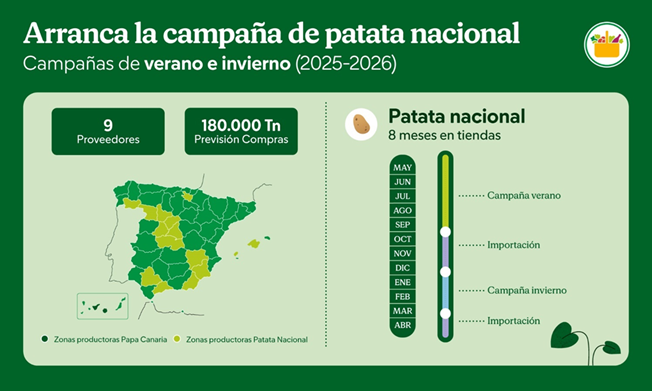 Arranca la campaña de patata nacional
Campañas de verano e invierno (2025-2026)

9
Proveedores

180.000 Tn
Previsión Compras

Zonas productoras Papa Canaria
Zonas productoras Patata Nacional

Patata nacional
8 meses en tiendas

MAY
JUN
JUL
AGO
SEP
OCT
NOV
DIC
ENE
FEB
MAR
ABR

Campaña verano
Importación
Campaña invierno
Importación